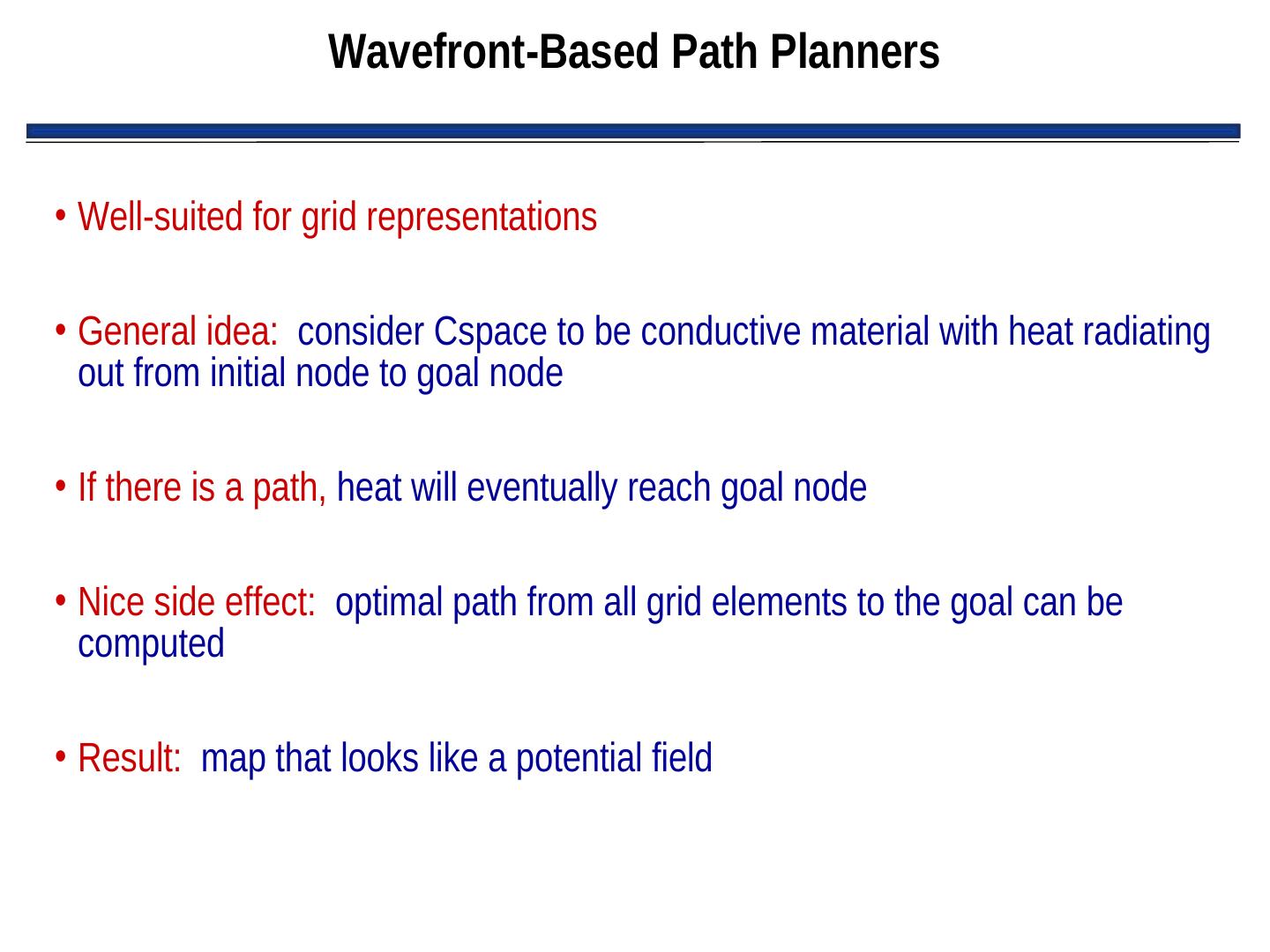 Wavefront-Based Path Planners

• Well-suited for grid representations

• General idea: consider Cspace to be conductive material with heat radiating out from initial node to goal node

• If there is a path, heat will eventually reach goal node

• Nice side effect: optimal path from all grid elements to the goal can be computed

• Result: map that looks like a potential field